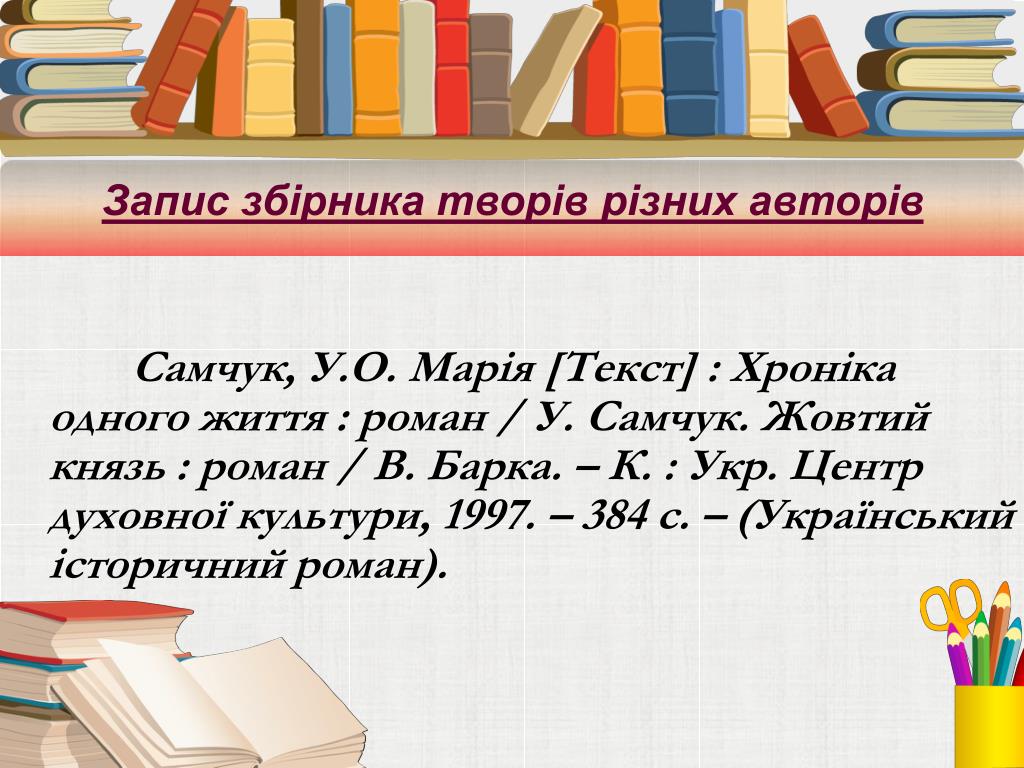 Запис збірника творів різних авторів

Самчук, У.О. Марія [Текст] : Хроніка одного життя : роман / У. Самчук. Жовтий князь : роман / В. Барка. – К. : Укр. Центр духовної культури, 1997. – 384 с. – (Український історичний роман).